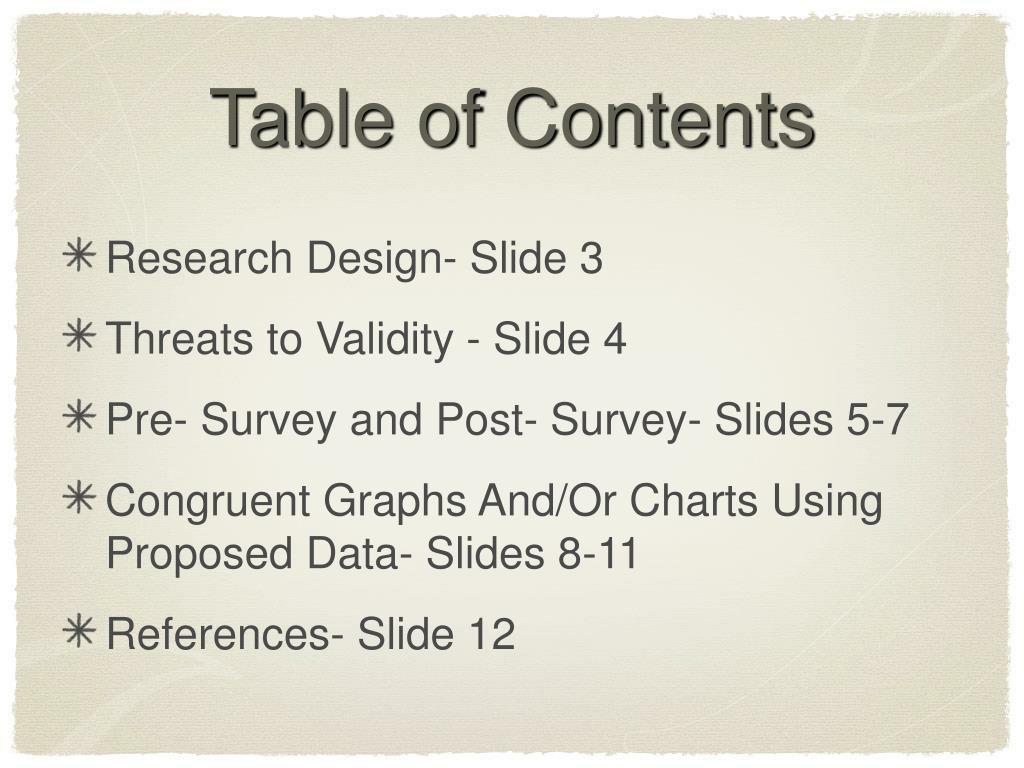 Table of Contents

✳ Research Design- Slide 3

✳ Threats to Validity - Slide 4

✳ Pre- Survey and Post- Survey- Slides 5-7

✳ Congruent Graphs And/Or Charts Using Proposed Data- Slides 8-11

✳ References- Slide 12